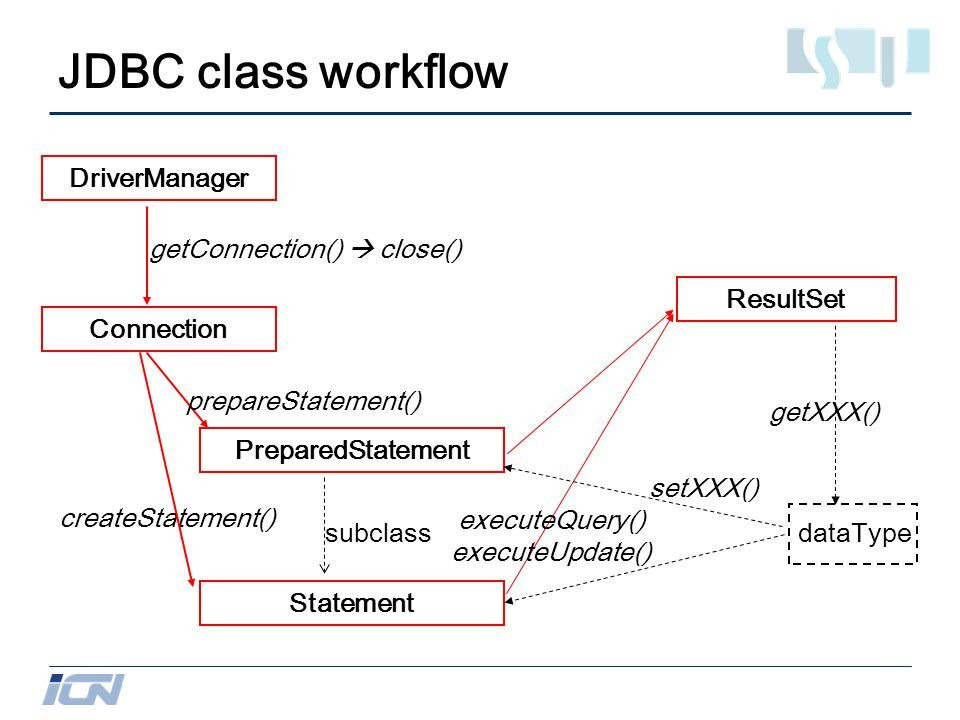 JDBC class workflow

DriverManager

getConnection() → close()

Connection

ResultSet

prepareStatement()

getXXX()

PreparedStatement

setXXX()

createStatement()

subclass

executeQuery()
executeUpdate()

dataType

Statement

ICN